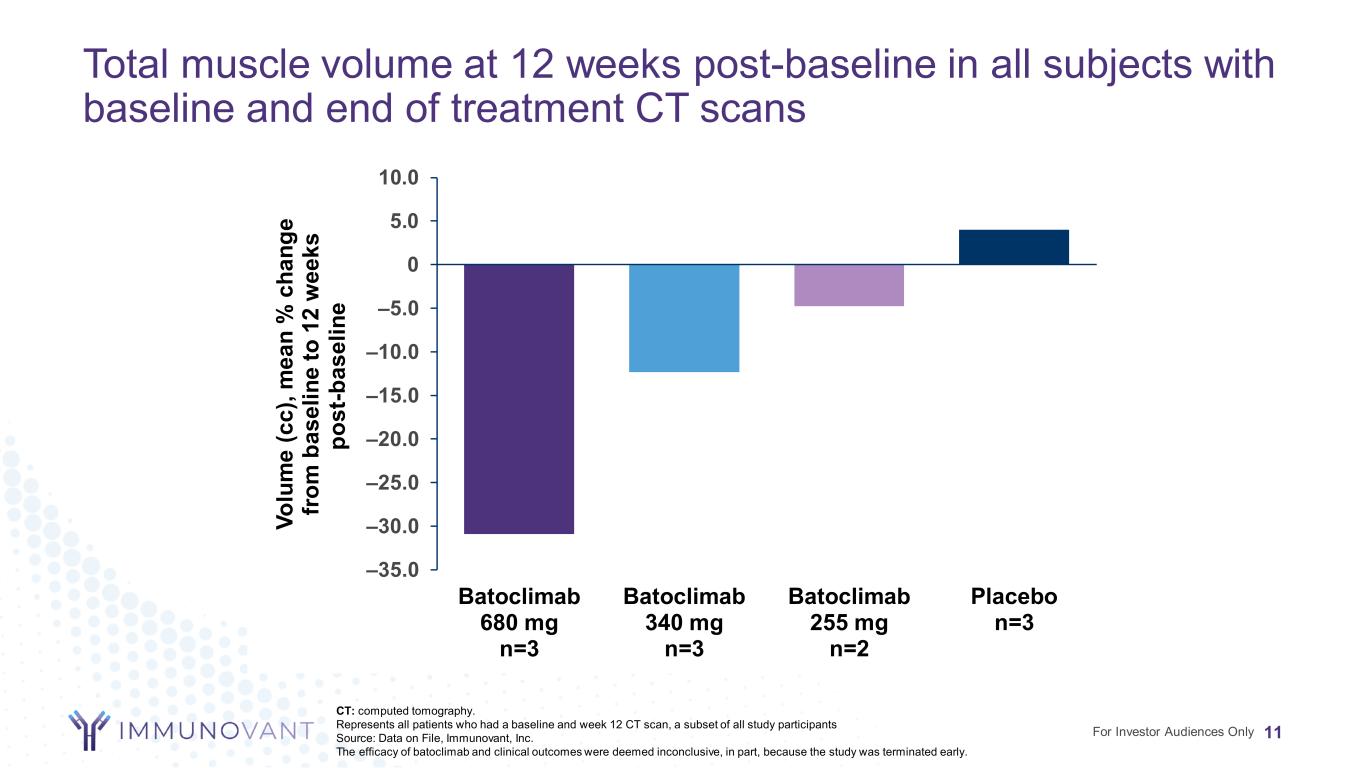 Total muscle volume at 12 weeks post-baseline in all subjects with baseline and end of treatment CT scans

Volume (cc), mean % change from baseline to 12 weeks post-baseline

10.0
5.0
0
–5.0
–10.0
–15.0
–20.0
–25.0
–30.0
–35.0

Batoclimab 680 mg n=3
Batoclimab 340 mg n=3
Batoclimab 255 mg n=2
Placebo n=3

IMMUNOVANT

CT: computed tomography.
Represents all patients who had a baseline and week 12 CT scan, a subset of all study participants
Source: Data on File, Immunovant, Inc.
The efficacy of batoclimab and clinical outcomes were deemed inconclusive, in part, because the study was terminated early.

For Investor Audiences Only 11